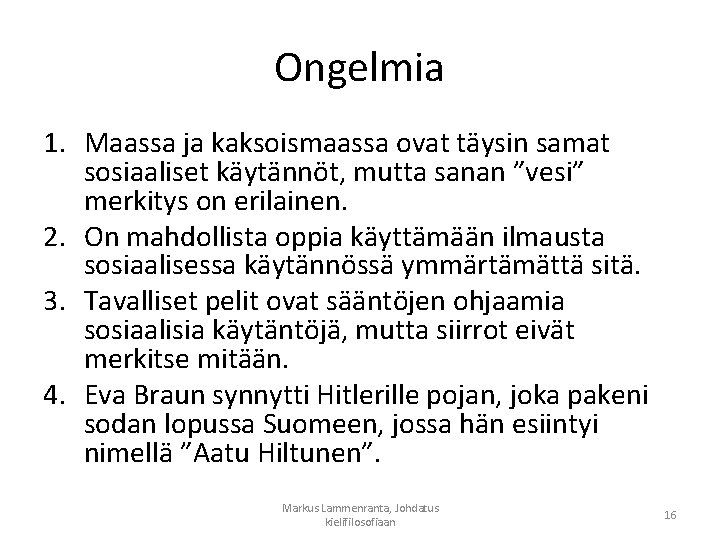 Ongelmia

1. Maassa ja kaksoismaassa ovat täysin samat sosiaaliset käytännöt, mutta sanan ”vesi” merkitys on erilainen.
2. On mahdollista oppia käyttämään ilmausta sosiaalisessa käytännössä ymmärtämättä sitä.
3. Tavalliset pelit ovat sääntöjen ohjaamia sosiaalisia käytäntöjä, mutta siirrot eivät merkitse mitään.
4. Eva Braun synnytti Hitlerille pojan, joka pakeni sodan lopussa Suomeen, jossa hän esiintyi nimellä ”Aatu Hiltunen”.

Markus Lammenranta, Johdatus kielifilosofiaan

16